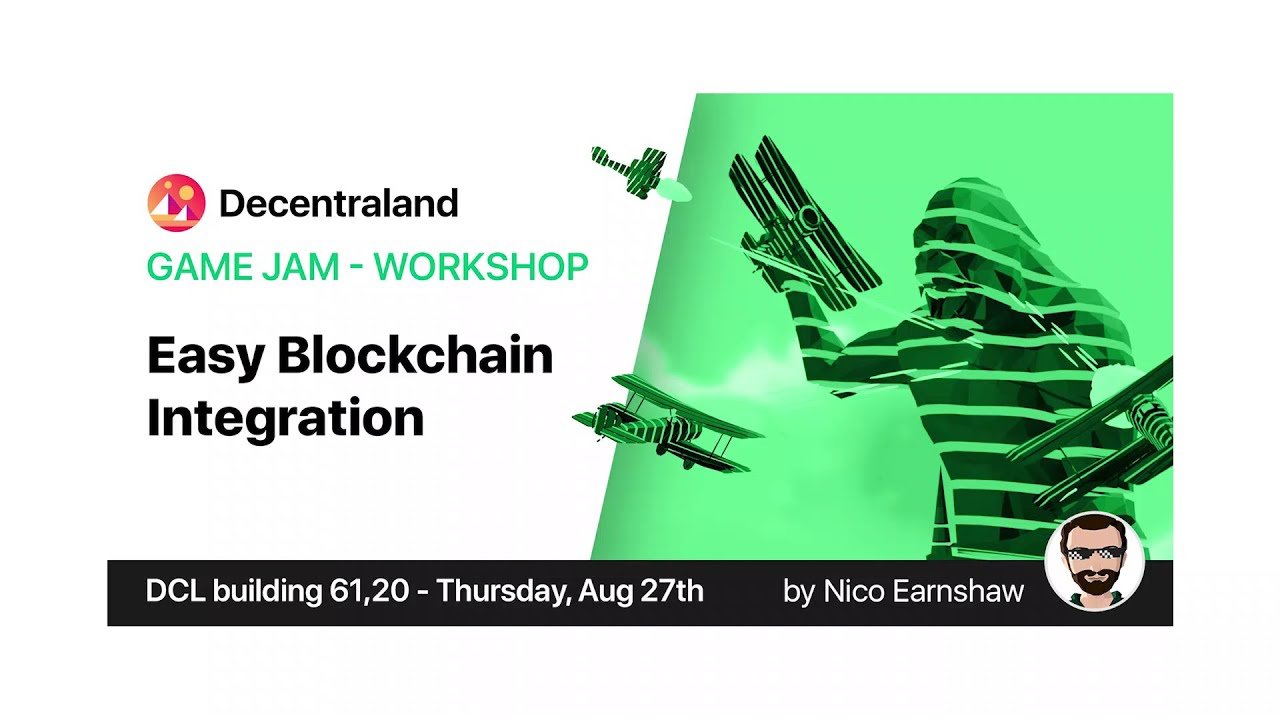 Decentraland

GAME JAM - WORKSHOP

Easy Blockchain Integration

DCL building 61,20 - Thursday, Aug 27th

by Nico Earnshaw